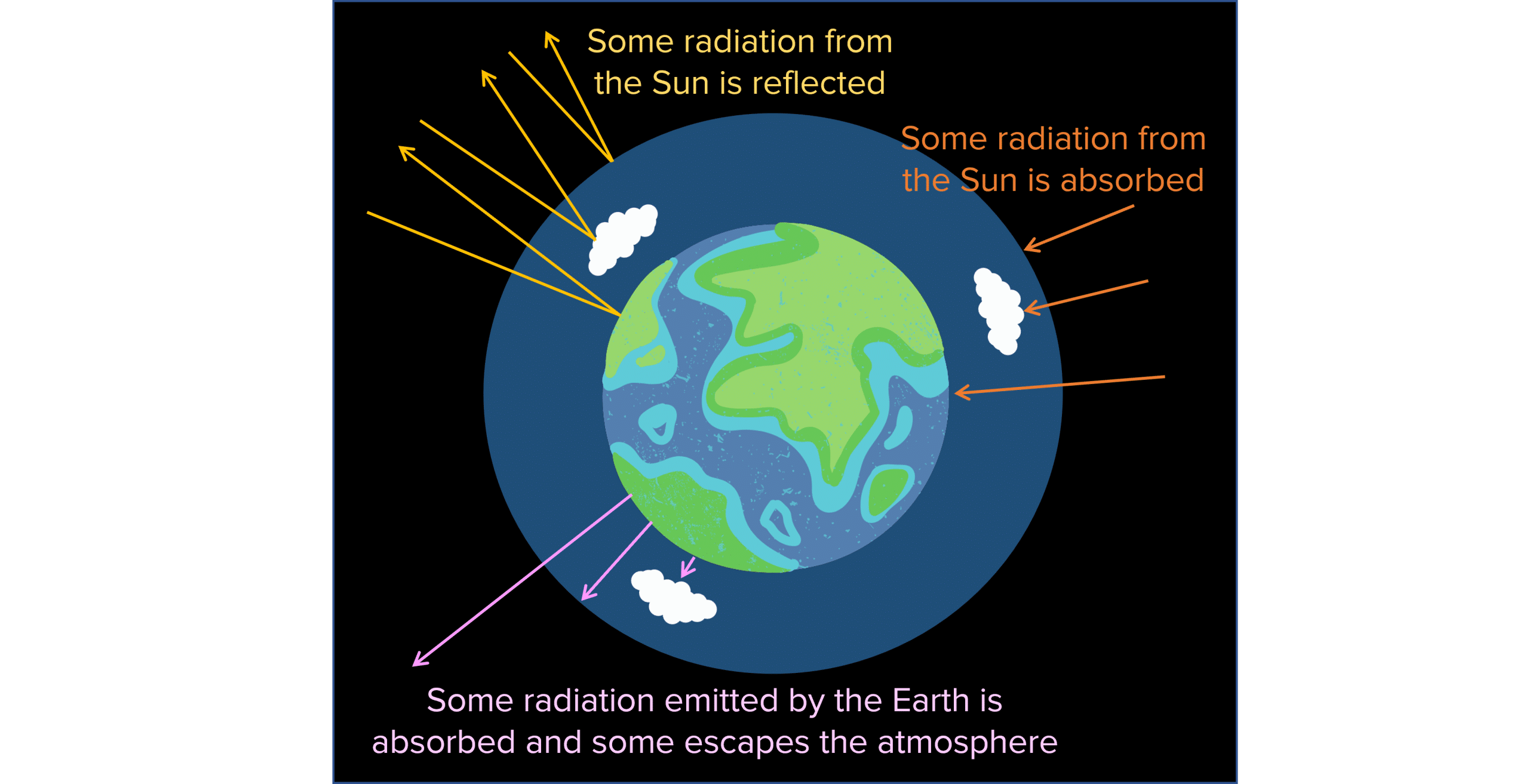 Some radiation from the Sun is reflected

Some radiation from the Sun is absorbed

Some radiation emitted by the Earth is absorbed and some escapes the atmosphere